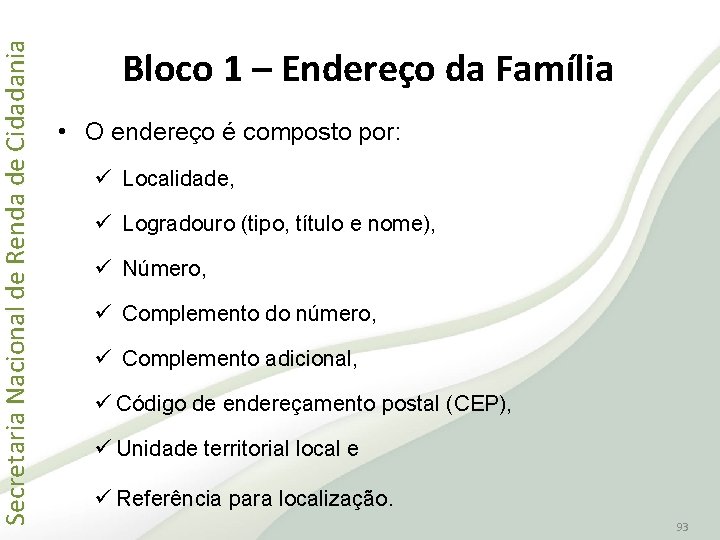 Secretaria Nacional de Renda de Cidadania

Bloco 1 – Endereço da Família

• O endereço é composto por:

✓ Localidade,

✓ Logradouro (tipo, título e nome),

✓ Número,

✓ Complemento do número,

✓ Complemento adicional,

✓ Código de endereçamento postal (CEP),

✓ Unidade territorial local e

✓ Referência para localização.

93